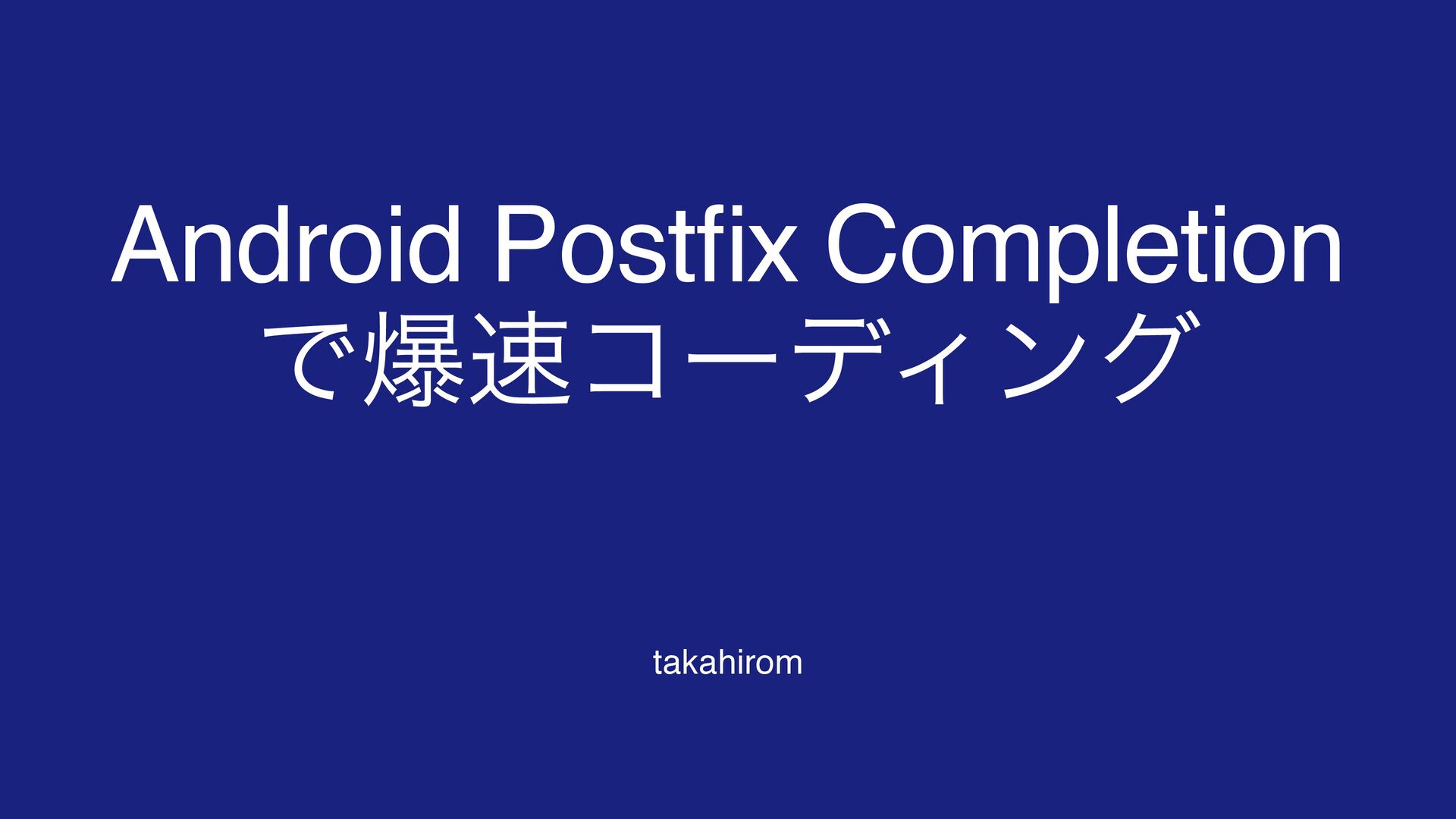 Android Postfix Completion で爆速コーディング

takahirom